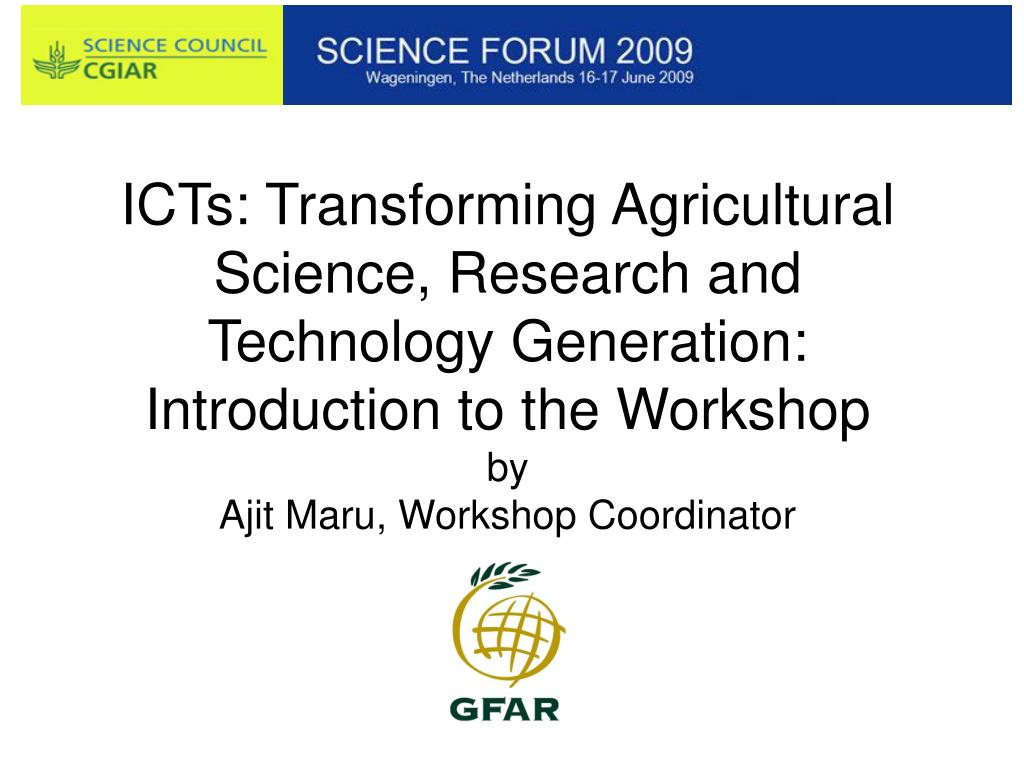 SCIENCE COUNCIL
CGIAR

SCIENCE FORUM 2009
Wageningen, The Netherlands 16-17 June 2009

ICTs: Transforming Agricultural Science, Research and Technology Generation: Introduction to the Workshop
by
Ajit Maru, Workshop Coordinator

GFAR